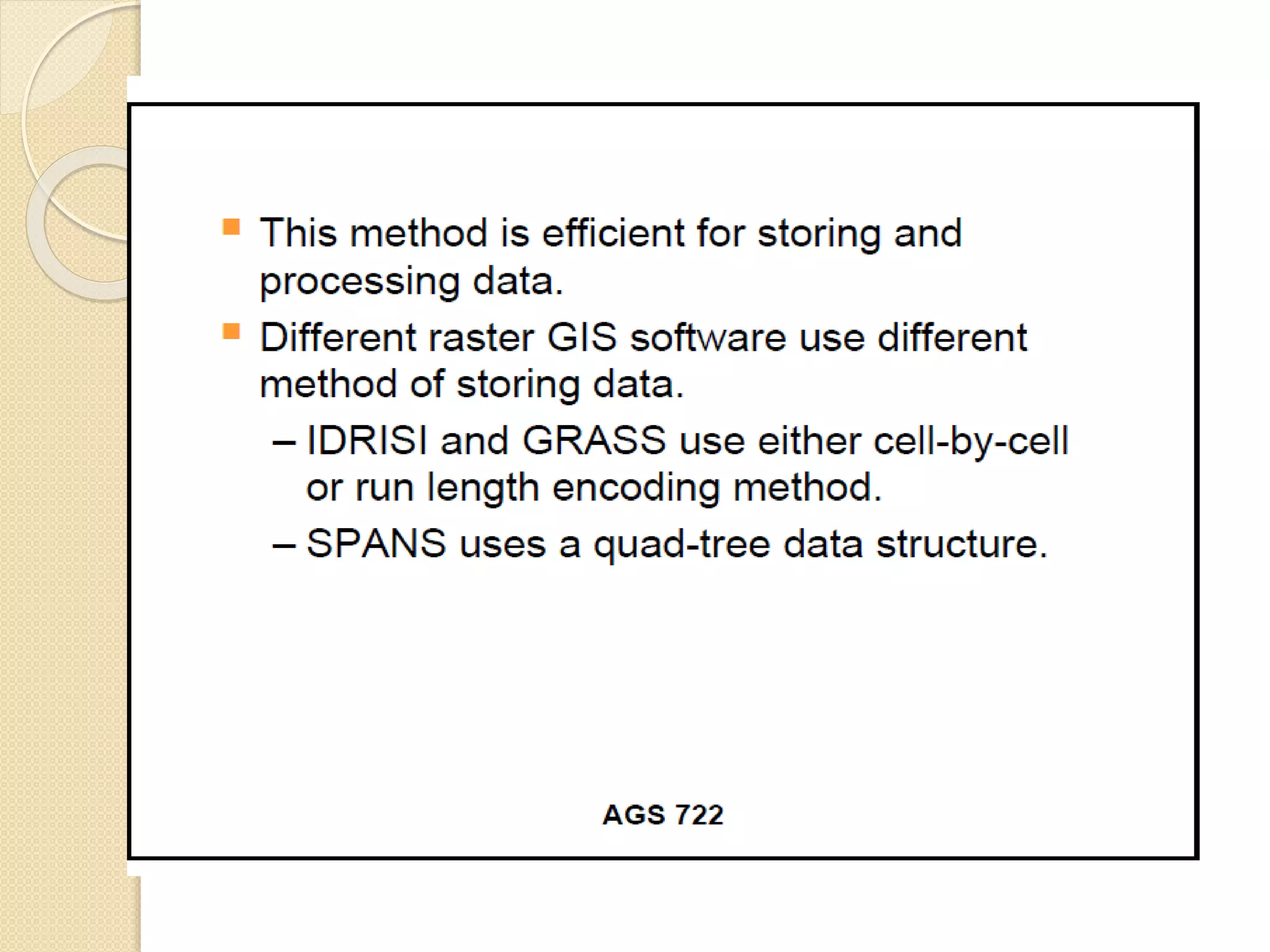 This method is efficient for storing and processing data.

Different raster GIS software use different method of storing data.

– IDRISI and GRASS use either cell-by-cell or run length encoding method.

– SPANS uses a quad-tree data structure.

AGS 722